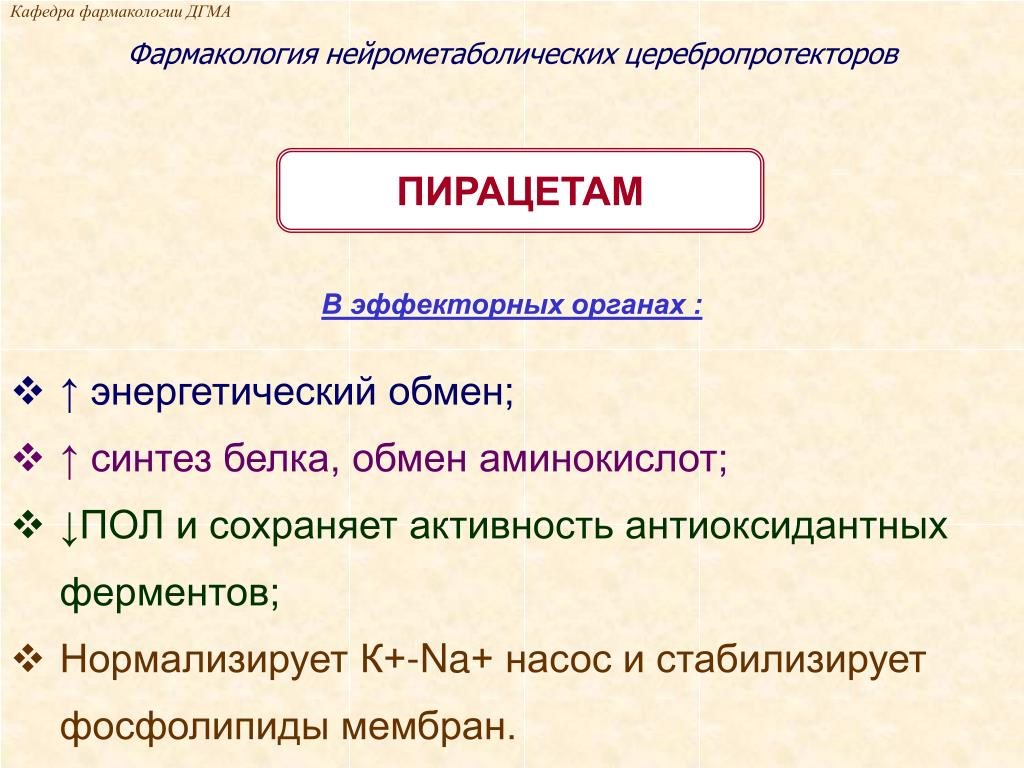 Кафедра фармакологии ДГМА

Фармакология нейрометаболических церебропротекторов

ПИРАЦЕТАМ

В эффекторных органах :

❖ ↑ энергетический обмен;

❖ ↑ синтез белка, обмен аминокислот;

❖ ↓ПОЛ и сохраняет активность антиоксидантных ферментов;

❖ Нормализирует К+-Na+ насос и стабилизирует фосфолипиды мембран.